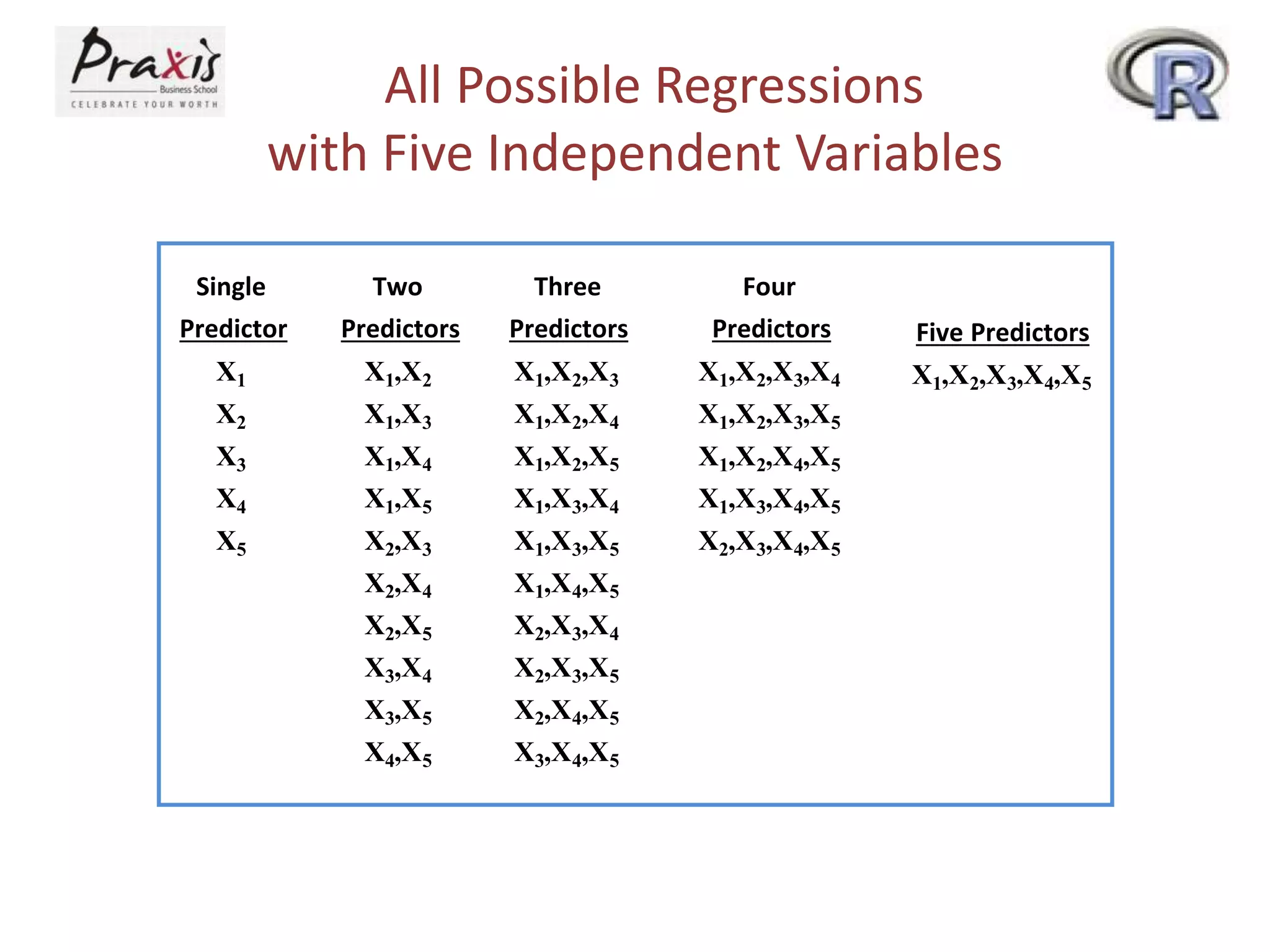 Praxis Business School
CELEBRATE YOUR WORTH

R

All Possible Regressions with Five Independent Variables

| Single Predictor | Two Predictors | Three Predictors | Four Predictors | Five Predictors |
|---|---|---|---|---|
| $X_1$ | $X_1,X_2$ | $X_1,X_2,X_3$ | $X_1,X_2,X_3,X_4$ | $X_1,X_2,X_3,X_4,X_5$ |
| $X_2$ | $X_1,X_3$ | $X_1,X_2,X_4$ | $X_1,X_2,X_3,X_5$ | |
| $X_3$ | $X_1,X_4$ | $X_1,X_2,X_5$ | $X_1,X_2,X_4,X_5$ | |
| $X_4$ | $X_1,X_5$ | $X_1,X_3,X_4$ | $X_1,X_3,X_4,X_5$ | |
| $X_5$ | $X_2,X_3$ | $X_1,X_3,X_5$ | $X_2,X_3,X_4,X_5$ | |
| | $X_2,X_4$ | $X_1,X_4,X_5$ | | |
| | $X_2,X_5$ | $X_2,X_3,X_4$ | | |
| | $X_3,X_4$ | $X_2,X_3,X_5$ | | |
| | $X_3,X_5$ | $X_2,X_4,X_5$ | | |
| | $X_4,X_5$ | $X_3,X_4,X_5$ | | |